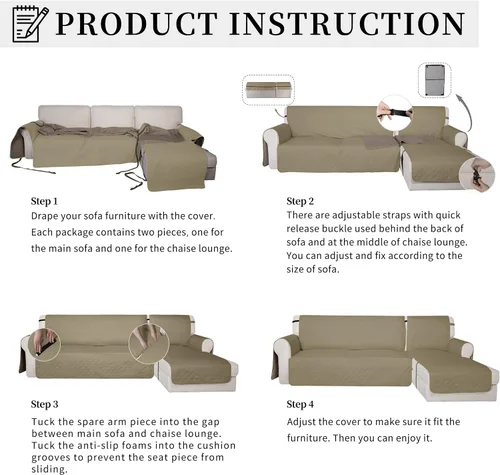 PRODUCT INSTRUCTION

Step 1
Drape your sofa furniture with the cover. Each package contains two pieces, one for the main sofa and one for the chaise lounge.

Step 2
There are adjustable straps with quick release buckle used behind the back of sofa and at the middle of chaise lounge. You can adjust and fix according to the size of sofa.

Step 3
Tuck the spare arm piece into the gap between main sofa and chaise lounge. Tuck the anti-slip foams into the cushion grooves to prevent the seat piece from sliding.

Step 4
Adjust the cover to make sure it fit the furniture. Then you can enjoy it.